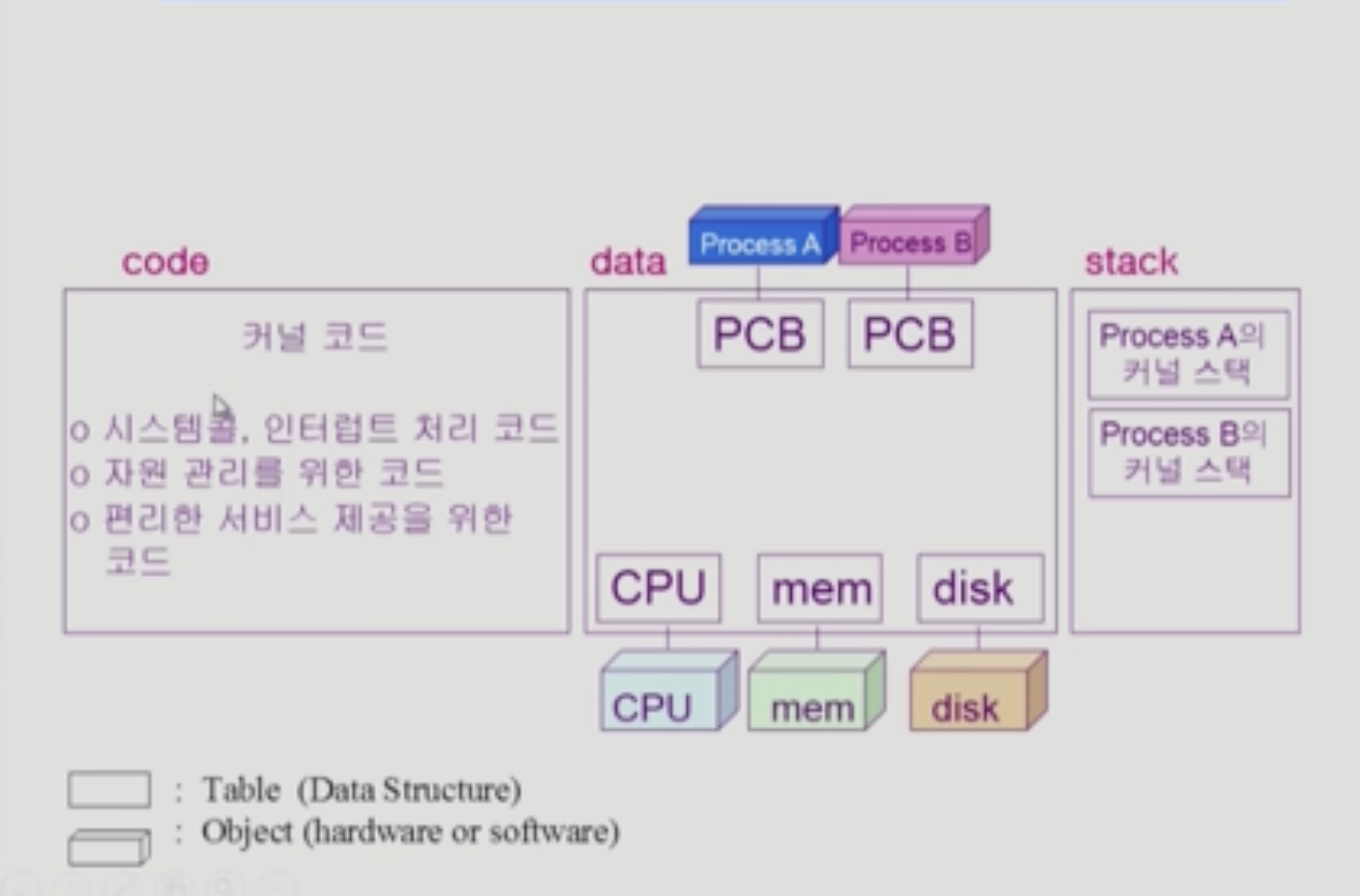 code

커널 코드

o 시스템콜, 인터럽트 처리 코드
o 자원 관리를 위한 코드
o 편리한 서비스 제공을 위한 코드

data

Process A

Process B

PCB

PCB

CPU

mem

disk

CPU

mem

disk

stack

Process A의 커널 스택

Process B의 커널 스택

: Table (Data Structure)
: Object (hardware or software)